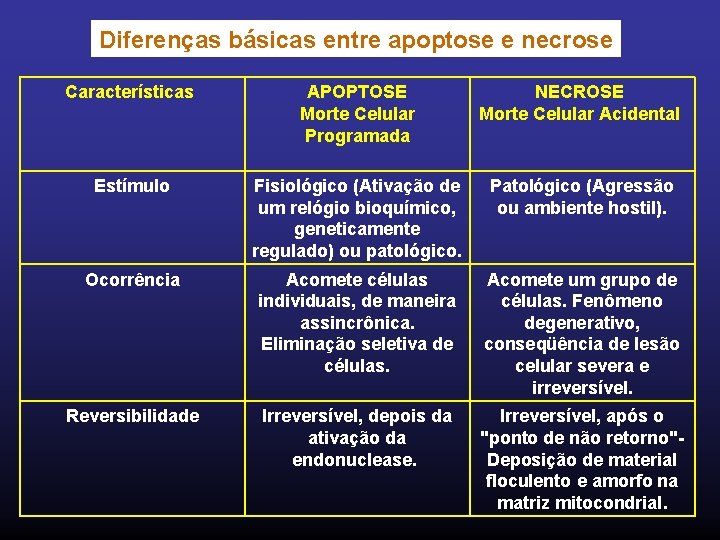 Diferenças básicas entre apoptose e necrose

| Características | APOPTOSE Morte Celular Programada | NECROSE Morte Celular Acidental |
|---|---|---|
| Estímulo | Fisiológico (Ativação de um relógio bioquímico, geneticamente regulado) ou patológico. | Patológico (Agressão ou ambiente hostil). |
| Ocorrência | Acomete células individuais, de maneira assincrônica. Eliminação seletiva de células. | Acomete um grupo de células. Fenômeno degenerativo, conseqüência de lesão celular severa e irreversível. |
| Reversibilidade | Irreversível, depois da ativação da endonuclease. | Irreversível, após o "ponto de não retorno"- Deposição de material floculento e amorfo na matriz mitocondrial. |